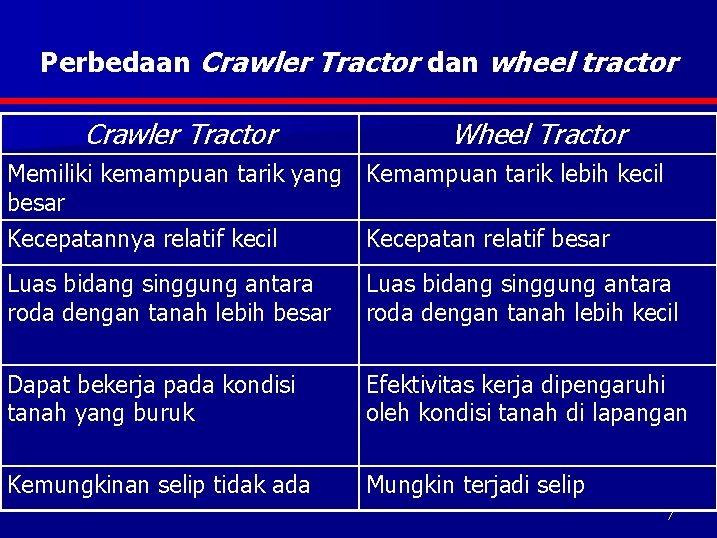 Perbedaan Crawler Tractor dan wheel tractor

| Crawler Tractor | Wheel Tractor |
|---|---|
| Memiliki kemampuan tarik yang besar | Kemampuan tarik lebih kecil |
| Kecepatannya relatif kecil | Kecepatan relatif besar |
| Luas bidang singgung antara roda dengan tanah lebih besar | Luas bidang singgung antara roda dengan tanah lebih kecil |
| Dapat bekerja pada kondisi tanah yang buruk | Efektivitas kerja dipengaruhi oleh kondisi tanah di lapangan |
| Kemungkinan selip tidak ada | Mungkin terjadi selip |

7